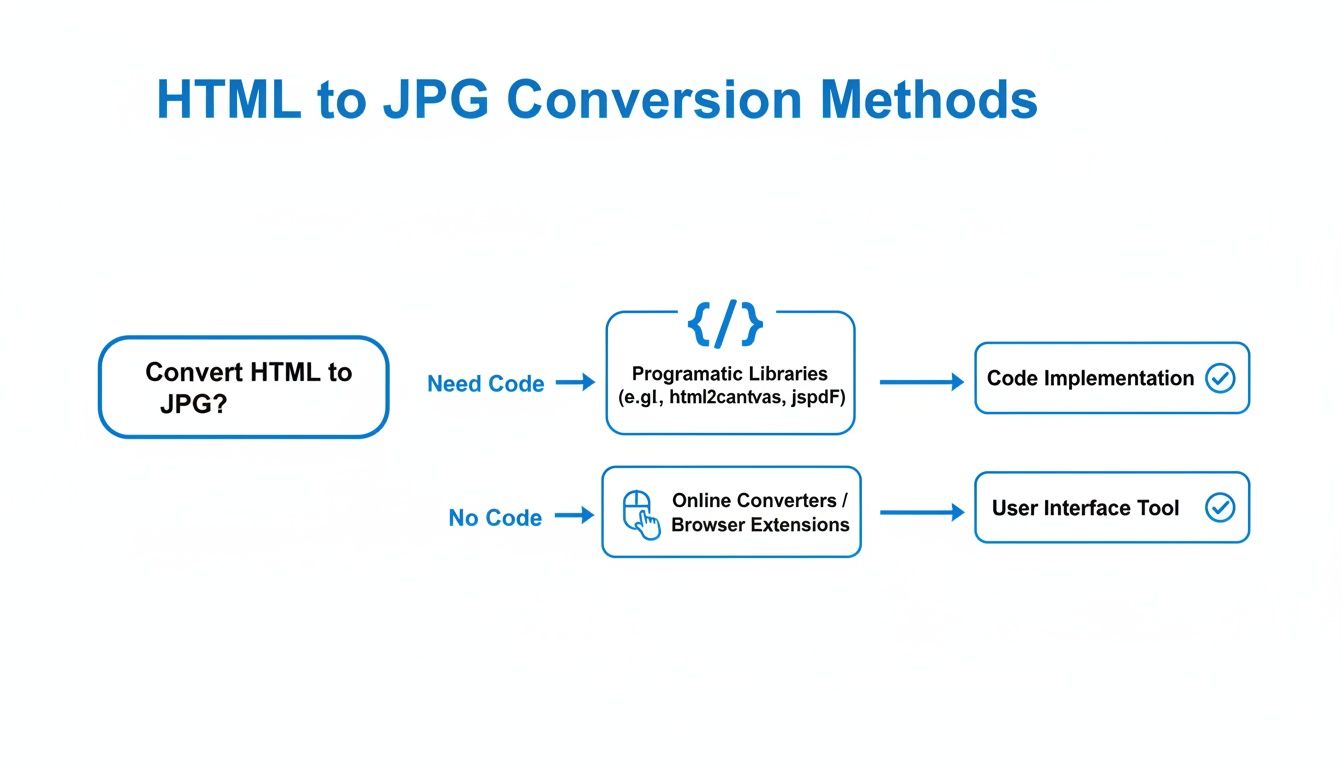 HTML to JPG Conversion Methods

Convert HTML to JPG?

Need Code

{/}

Programatic Libraries (e.gl, html2cantvas, jspdF)

Code Implementation

No Code

Online Converters / Browser Extensions

User Interface Tool